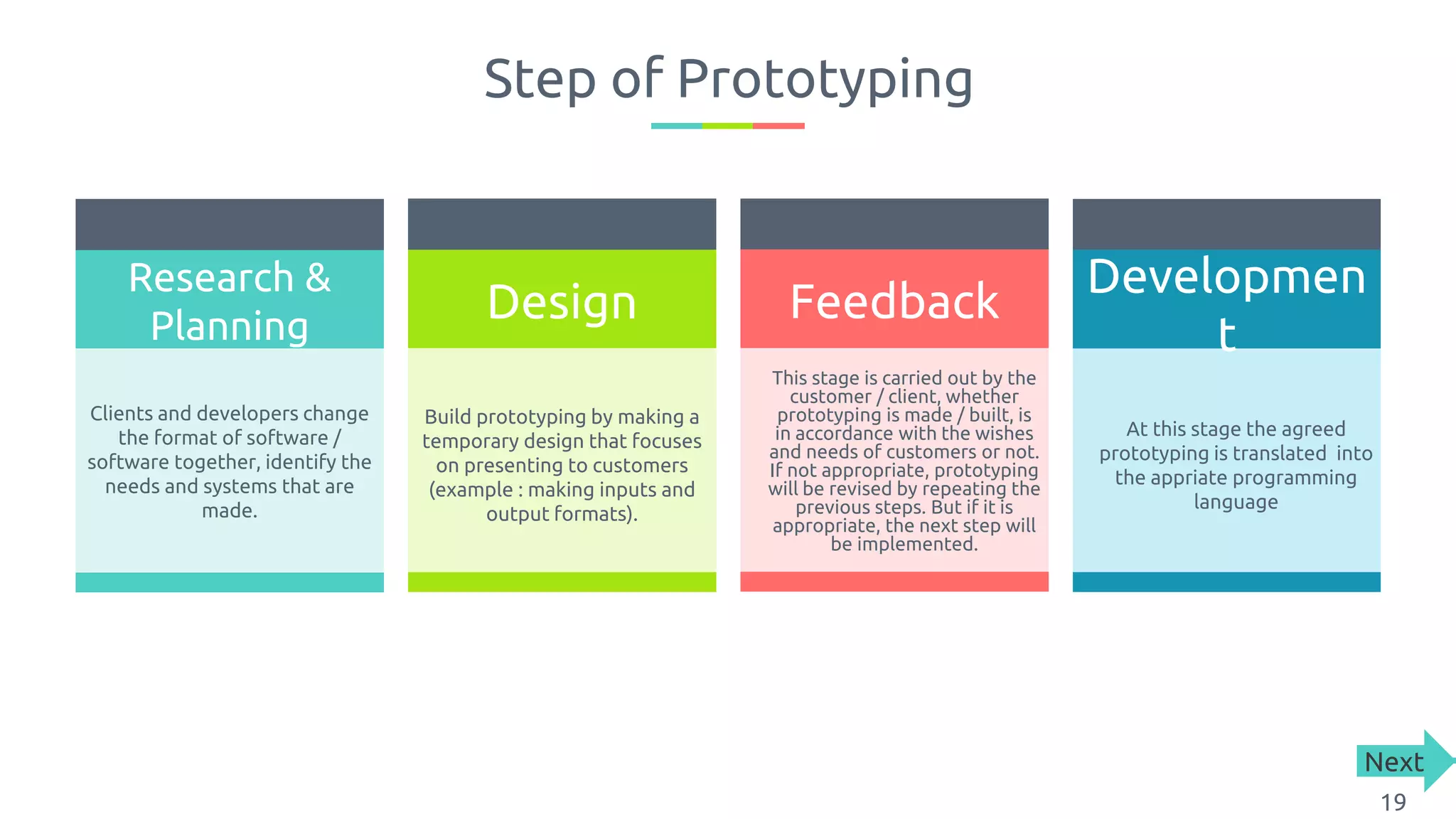 Step of Prototyping

Research & Planning

Clients and developers change the format of software / software together, identify the needs and systems that are made.

Design

Build prototyping by making a temporary design that focuses on presenting to customers (example : making inputs and output formats).

Feedback

This stage is carried out by the customer / client, whether prototyping is made / built, is in accordance with the wishes and needs of customers or not. If not appropriate, prototyping will be revised by repeating the previous steps. But if it is appropriate, the next step will be implemented.

Development

At this stage the agreed prototyping is translated into the appriate programming language

Next

19